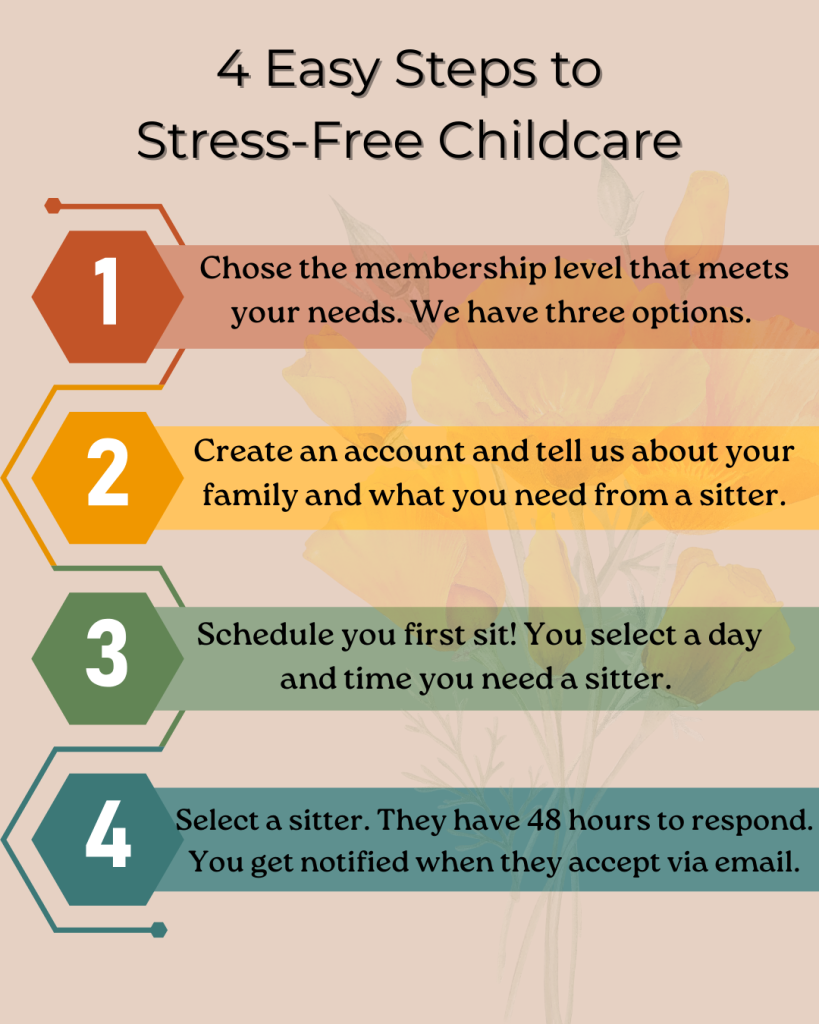 4 Easy Steps to Stress-Free Childcare

1 Chose the membership level that meets your needs. We have three options.

2 Create an account and tell us about your family and what you need from a sitter.

3 Schedule you first sit! You select a day and time you need a sitter.

4 Select a sitter. They have 48 hours to respond. You get notified when they accept via email.